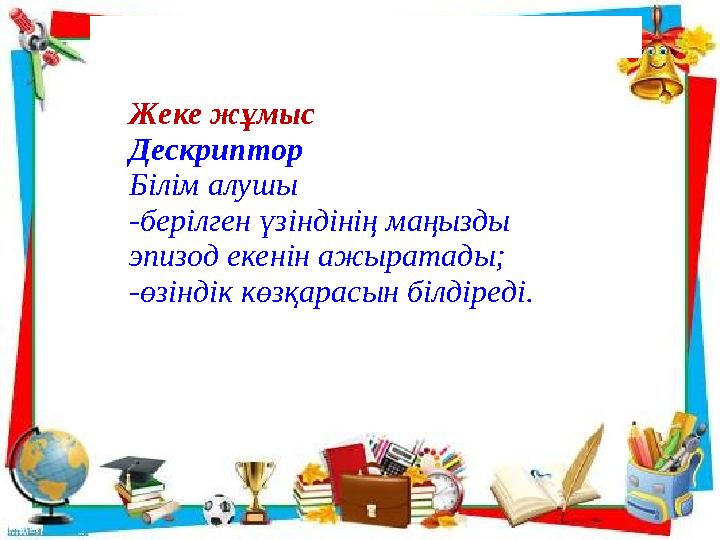 Жеке жұмыс
Дескриптор
Білім алушы
-берілген үзіндінің маңызды эпизод екенін ажыратады;
-өзіндік көзқарасын білдіреді.